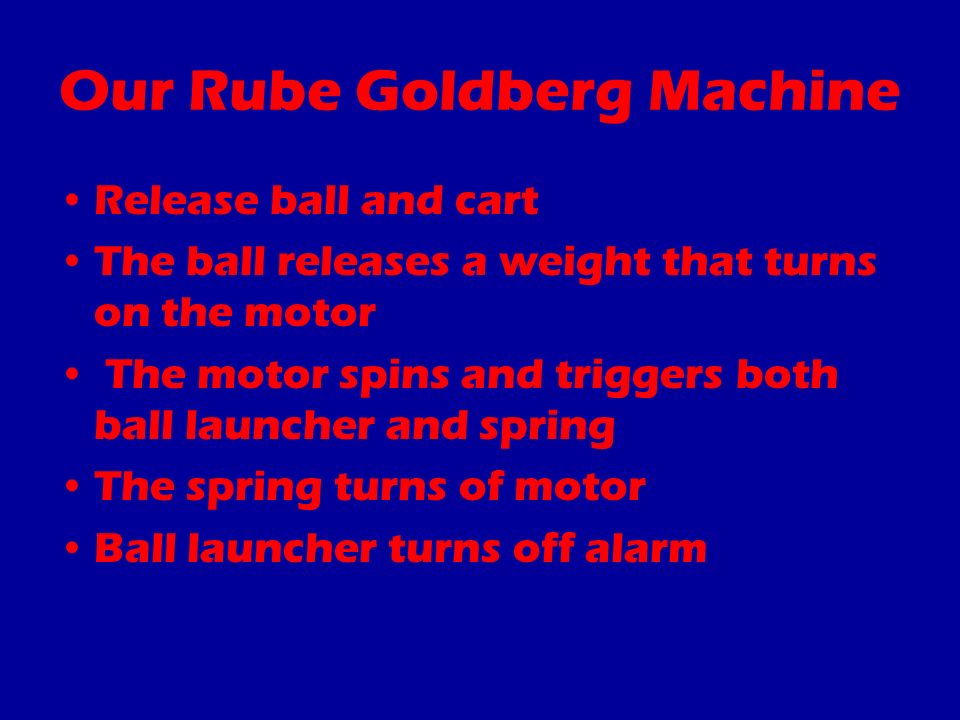 Our Rube Goldberg Machine

• Release ball and cart
• The ball releases a weight that turns on the motor
• The motor spins and triggers both ball launcher and spring
• The spring turns of motor
• Ball launcher turns off alarm